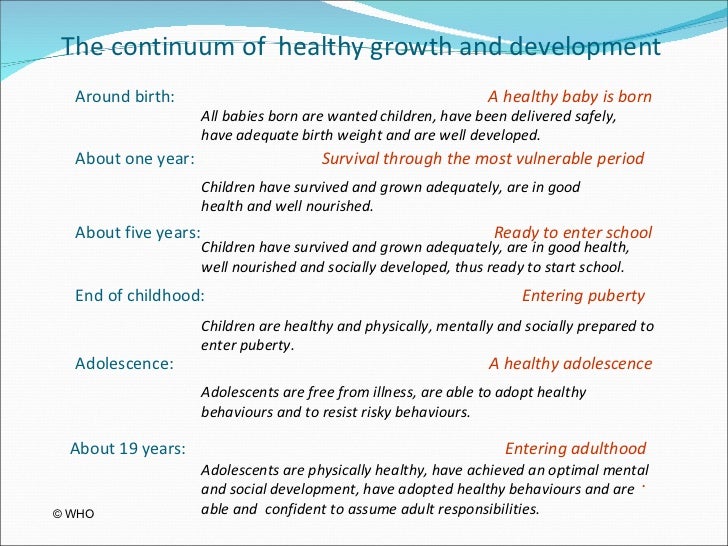 The continuum of healthy growth and development

Around birth: A healthy baby is born

All babies born are wanted children, have been delivered safely, have adequate birth weight and are well developed.

About one year: Survival through the most vulnerable period

Children have survived and grown adequately, are in good health and well nourished.

About five years: Ready to enter school

Children have survived and grown adequately, are in good health, well nourished and socially developed, thus ready to start school.

End of childhood: Entering puberty

Children are healthy and physically, mentally and socially prepared to enter puberty.

Adolescence: A healthy adolescence

Adolescents are free from illness, are able to adopt healthy behaviours and to resist risky behaviours.

About 19 years: Entering adulthood

Adolescents are physically healthy, have achieved an optimal mental and social development, have adopted healthy behaviours and are able and confident to assume adult responsibilities.

© WHO